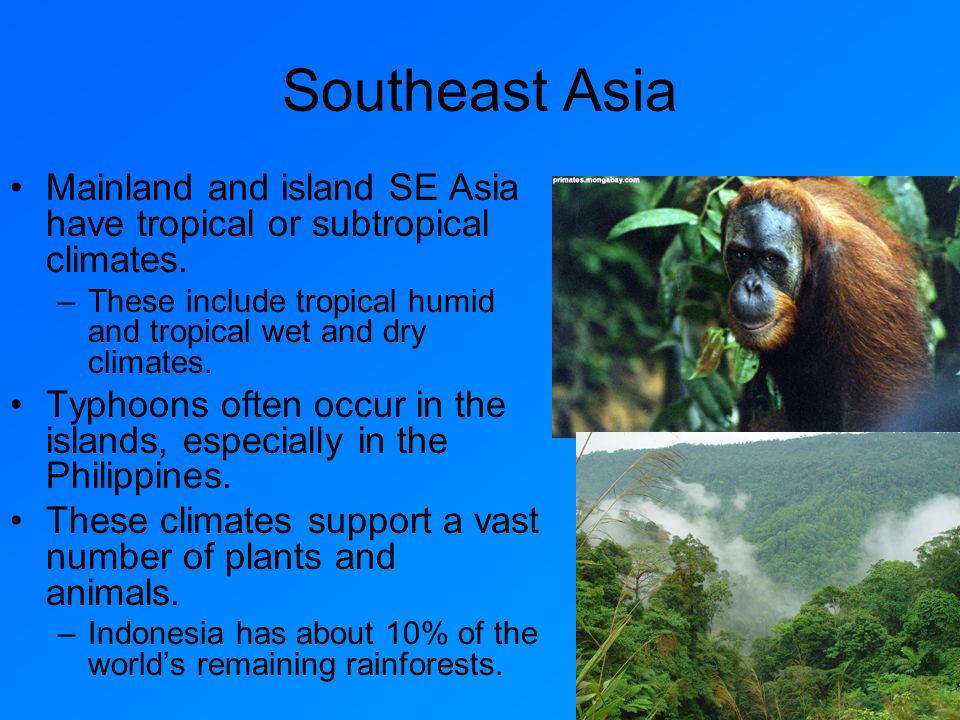 Southeast Asia

• Mainland and island SE Asia have tropical or subtropical climates.
  – These include tropical humid and tropical wet and dry climates.
• Typhoons often occur in the islands, especially in the Philippines.
• These climates support a vast number of plants and animals.
  – Indonesia has about 10% of the world's remaining rainforests.

primates.mongabay.com